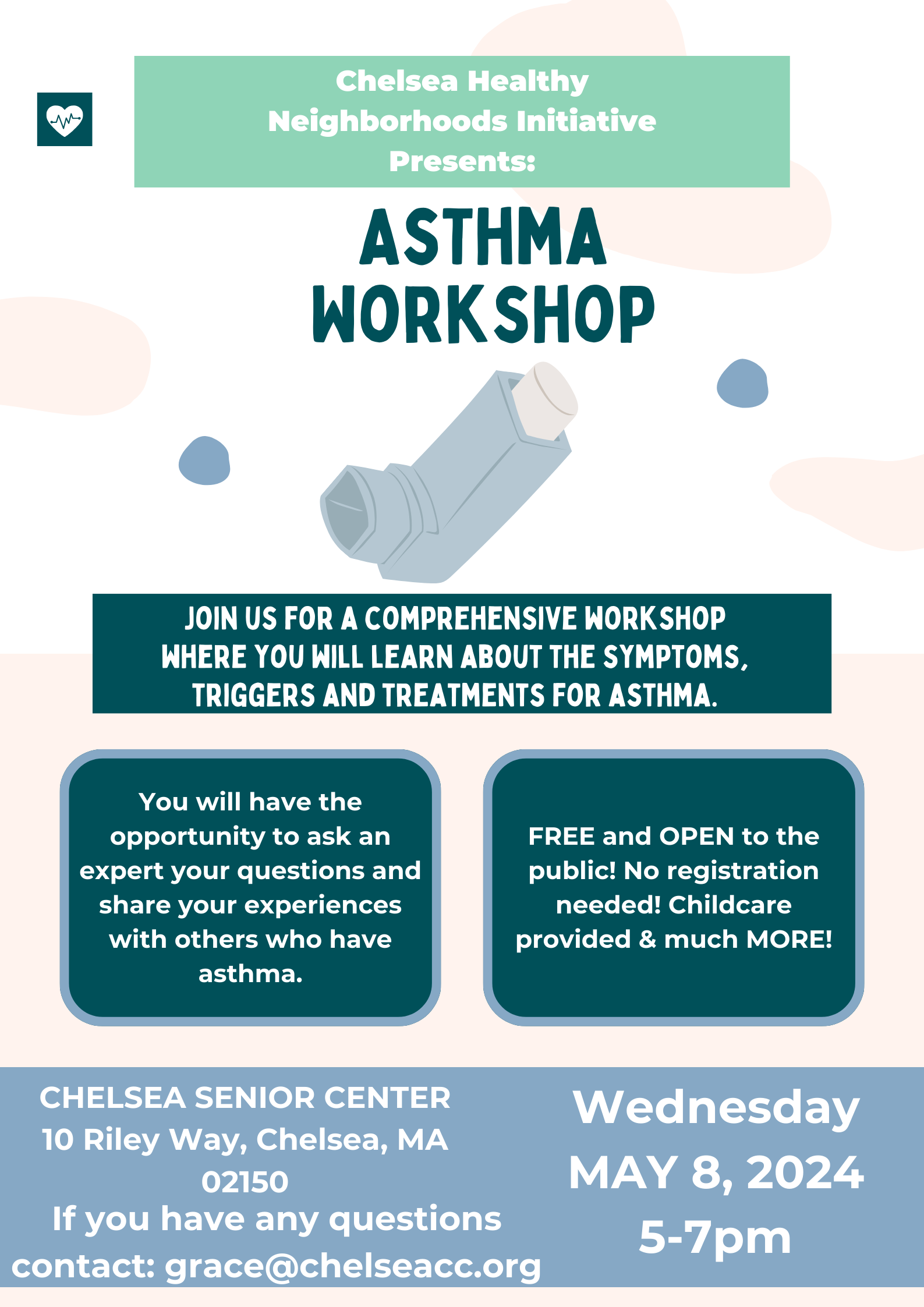 Chelsea Healthy Neighborhoods Initiative Presents:

ASTHMA WORKSHOP

JOIN US FOR A COMPREHENSIVE WORKSHOP WHERE YOU WILL LEARN ABOUT THE SYMPTOMS, TRIGGERS AND TREATMENTS FOR ASTHMA.

You will have the opportunity to ask an expert your questions and share your experiences with others who have asthma.

FREE and OPEN to the public! No registration needed! Childcare provided & much MORE!

CHELSEA SENIOR CENTER
10 Riley Way, Chelsea, MA 02150
If you have any questions contact: grace@chelseacc.org

Wednesday
MAY 8, 2024
5-7pm